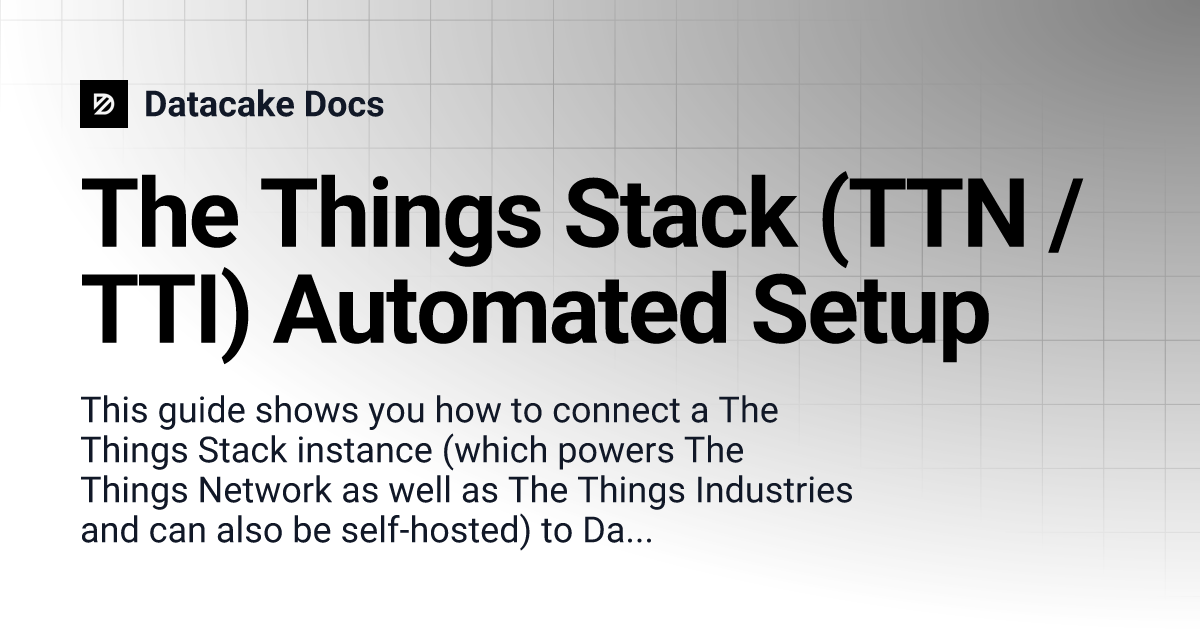 Datacake Docs

The Things Stack (TTN / TTI) Automated Setup

This guide shows you how to connect a The Things Stack instance (which powers The Things Network as well as The Things Industries and can also be self-hosted) to Da...